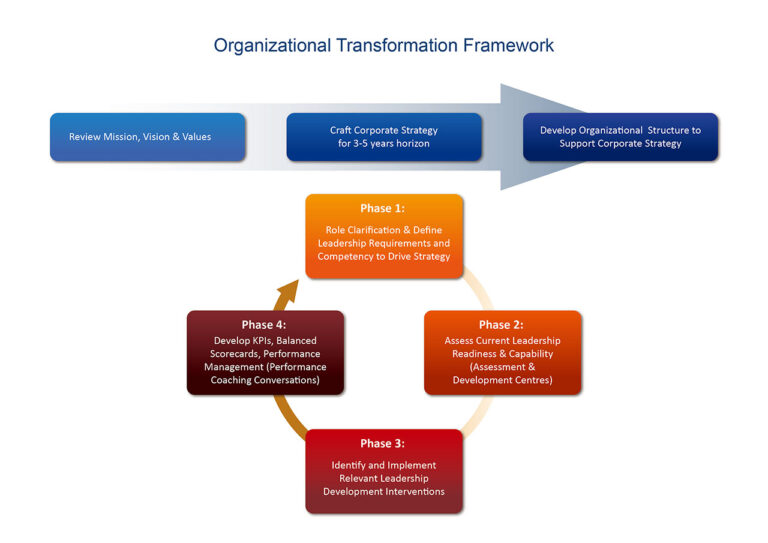 Organizational Transformation Framework

Review Mission, Vision & Values

Craft Corporate Strategy for 3-5 years horizon

Develop Organizational Structure to Support Corporate Strategy

Phase 1:
Role Clarification & Define Leadership Requirements and Competency to Drive Strategy

Phase 2:
Assess Current Leadership Readiness & Capability (Assessment & Development Centres)

Phase 3:
Identify and Implement Relevant Leadership Development Interventions

Phase 4:
Develop KPIs, Balanced Scorecards, Performance Management (Performance Coaching Conversations)